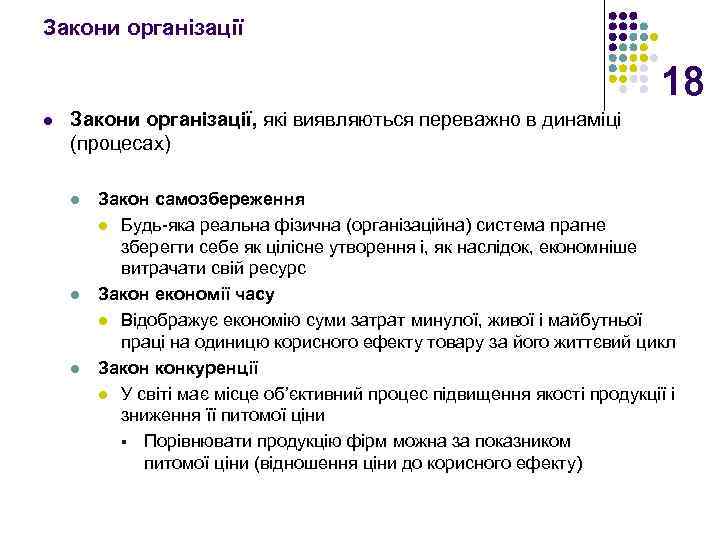 Закони організації

18

Закони організації, які виявляються переважно в динаміці (процесах)

Закон самозбереження

Будь-яка реальна фізична (організаційна) система прагне зберегти себе як цілісне утворення і, як наслідок, економніше витрачати свій ресурс

Закон економії часу

Відображує економію суми затрат минулої, живої і майбутньої праці на одиницю корисного ефекту товару за його життєвий цикл

Закон конкуренції

У світі має місце об'єктивний процес підвищення якості продукції і зниження її питомої ціни

Порівнювати продукцію фірм можна за показником питомої ціни (відношення ціни до корисного ефекту)